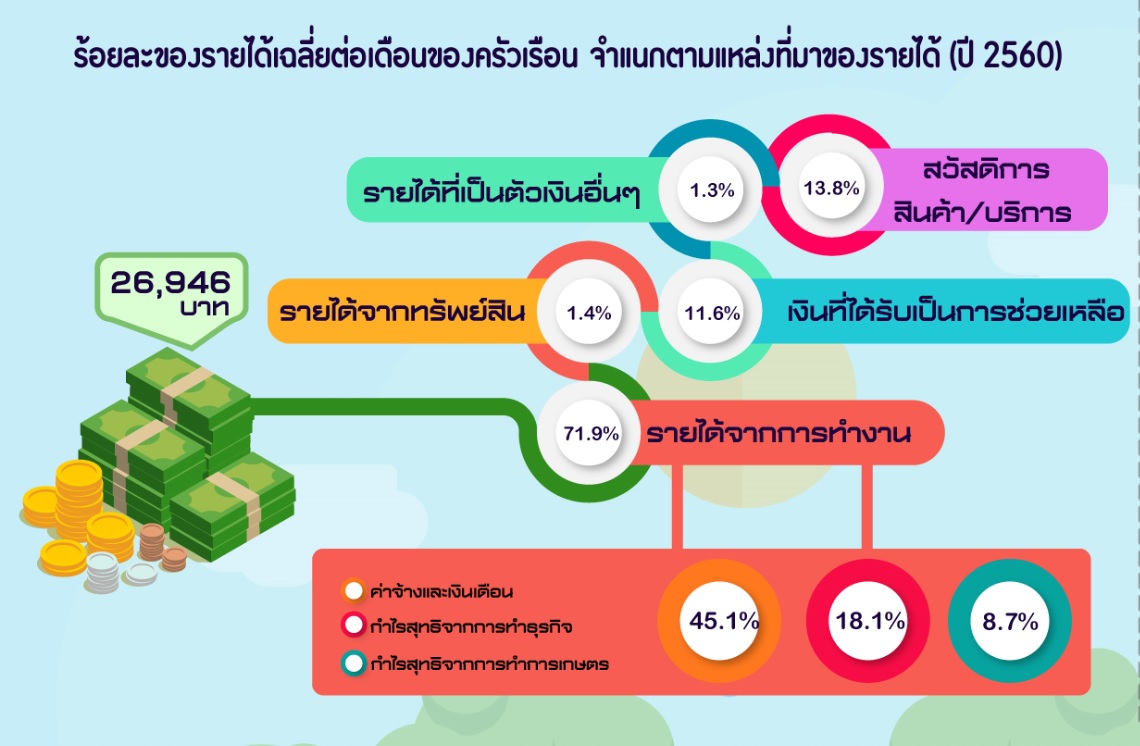 ร้อยละของรายได้เฉลี่ยต่อเดือนของครัวเรือน จำแนกตามแหล่งที่มาของรายได้ (ปี 2560)

รายได้ที่เป็นตัวเงินอื่นๆ 1.3%

13.8% สวัสดิการ สินค้า/บริการ

26,946 บาท

รายได้จากทรัพย์สิน 1.4%

11.6% เงินที่ได้รับเป็นการช่วยเหลือ

71.9% รายได้จากการทำงาน

ค่าจ้างและเงินเดือน

กำไรสุทธิจากการทำธุรกิจ

กำไรสุทธิจากการทำการเกษตร

45.1%

18.1%

8.7%